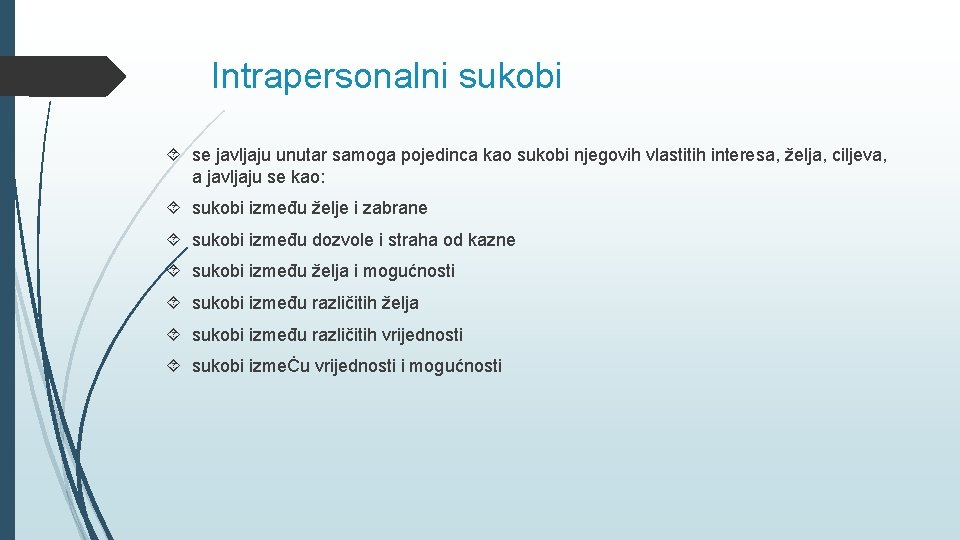 Intrapersonalni sukobi

se javljaju unutar samoga pojedinca kao sukobi njegovih vlastitih interesa, želja, ciljeva, a javljaju se kao:

sukobi između želje i zabrane

sukobi između dozvole i straha od kazne

sukobi između želja i mogućnosti

sukobi između različitih želja

sukobi između različitih vrijednosti

sukobi izmeĆu vrijednosti i mogućnosti